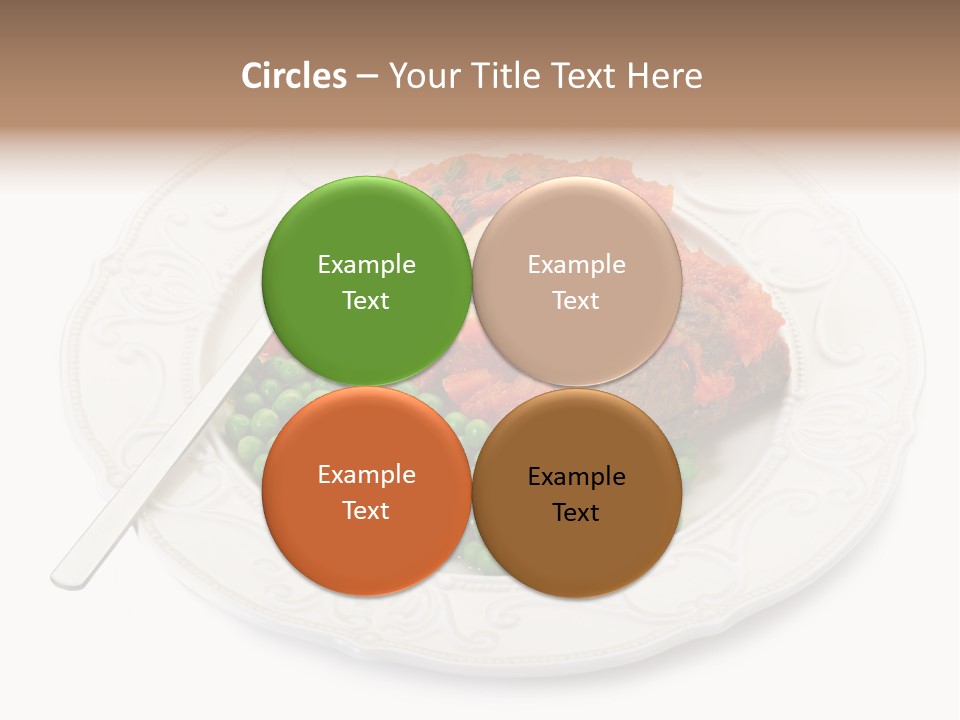 Circles – Your Title Text Here

Example Text

Example Text

Example Text

Example Text